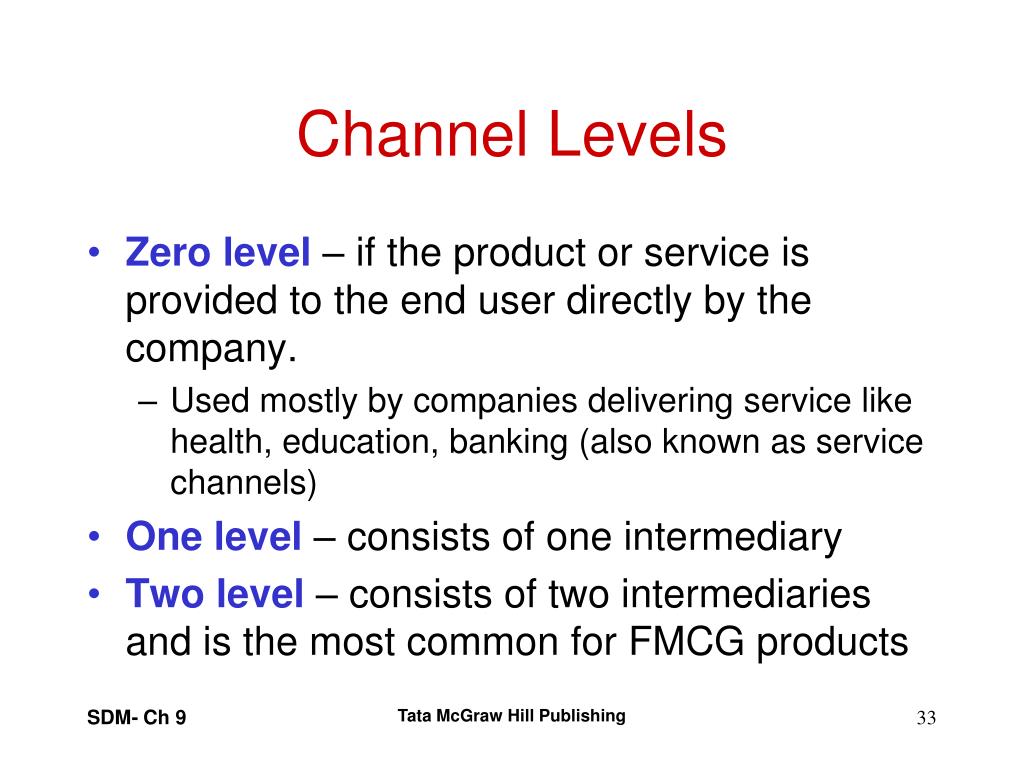 Channel Levels

• Zero level – if the product or service is provided to the end user directly by the company.
– Used mostly by companies delivering service like health, education, banking (also known as service channels)
• One level – consists of one intermediary
• Two level – consists of two intermediaries and is the most common for FMCG products

SDM- Ch 9
Tata McGraw Hill Publishing
33